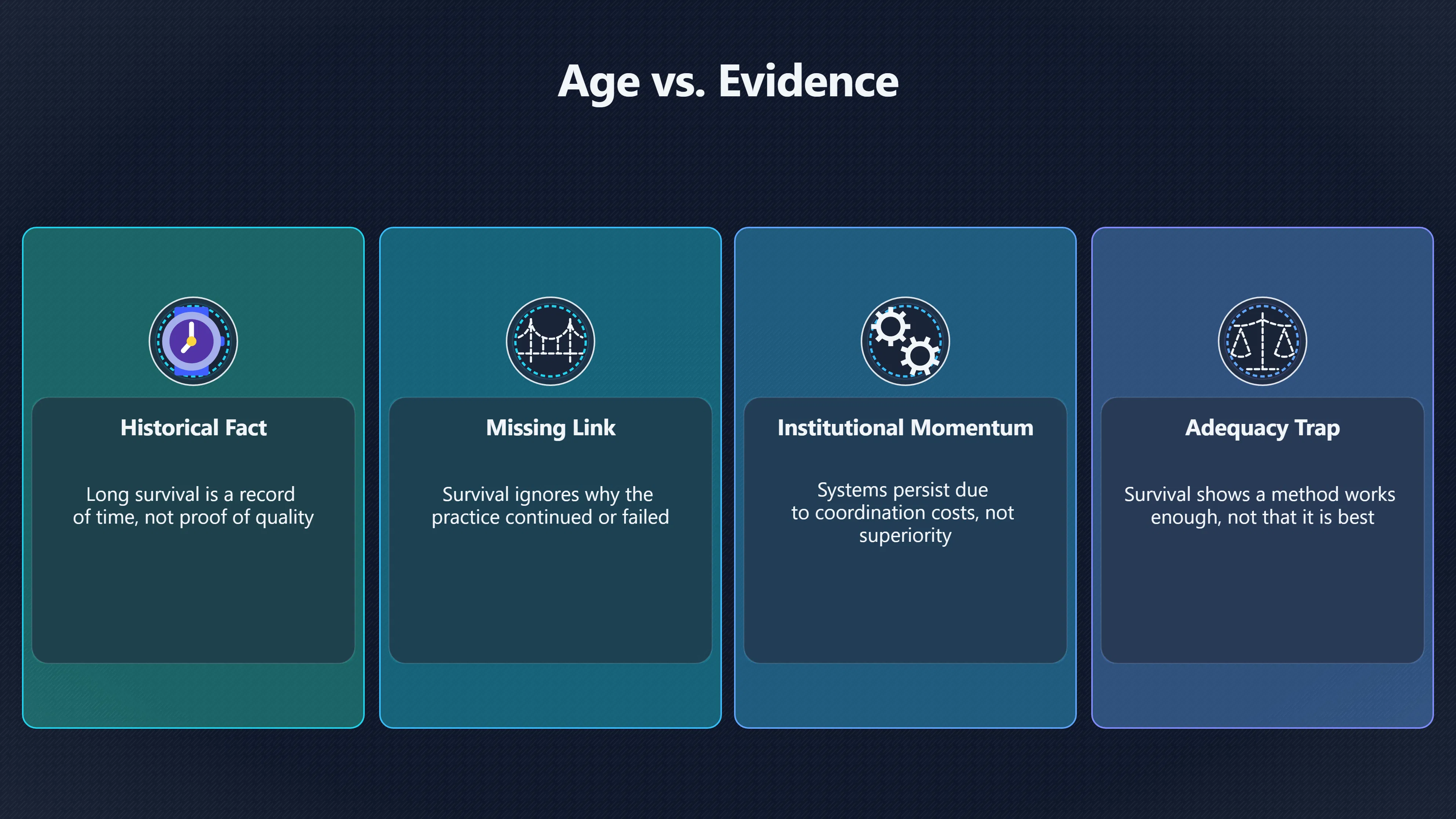 Age vs. Evidence

Historical Fact

Long survival is a record of time, not proof of quality

Missing Link

Survival ignores why the practice continued or failed

Institutional Momentum

Systems persist due to coordination costs, not superiority

Adequacy Trap

Survival shows a method works enough, not that it is best